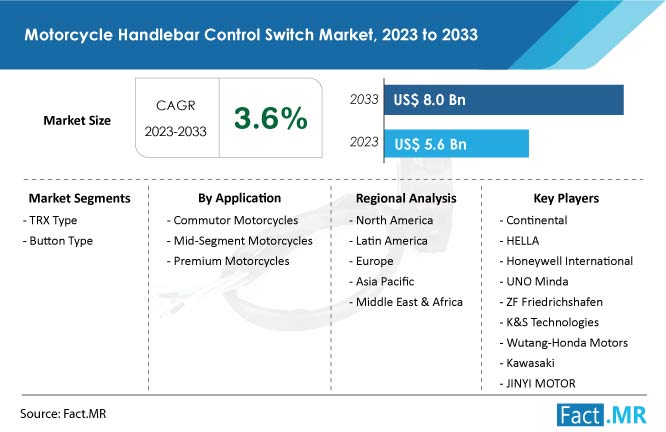 Motorcycle Handlebar Control Switch Market, 2023 to 2033

Market Size

CAGR
2023-2033

3.6%

2033 US$ 8.0 Bn

2023 US$ 5.6 Bn

Market Segments
- TRX Type
- Button Type

By Application
- Commutor Motorcycles
- Mid-Segment Motorcycles
- Premium Motorcycles

Regional Analysis
- North America
- Latin America
- Europe
- Asia Pacific
- Middle East & Africa

Key Players
- Continental
- HELLA
- Honeywell International
- UNO Minda
- ZF Friedrichshafen
- K&S Technologies
- Wutang-Honda Motors
- Kawasaki
- JINYI MOTOR

Source: Fact.MR

Fact.MR